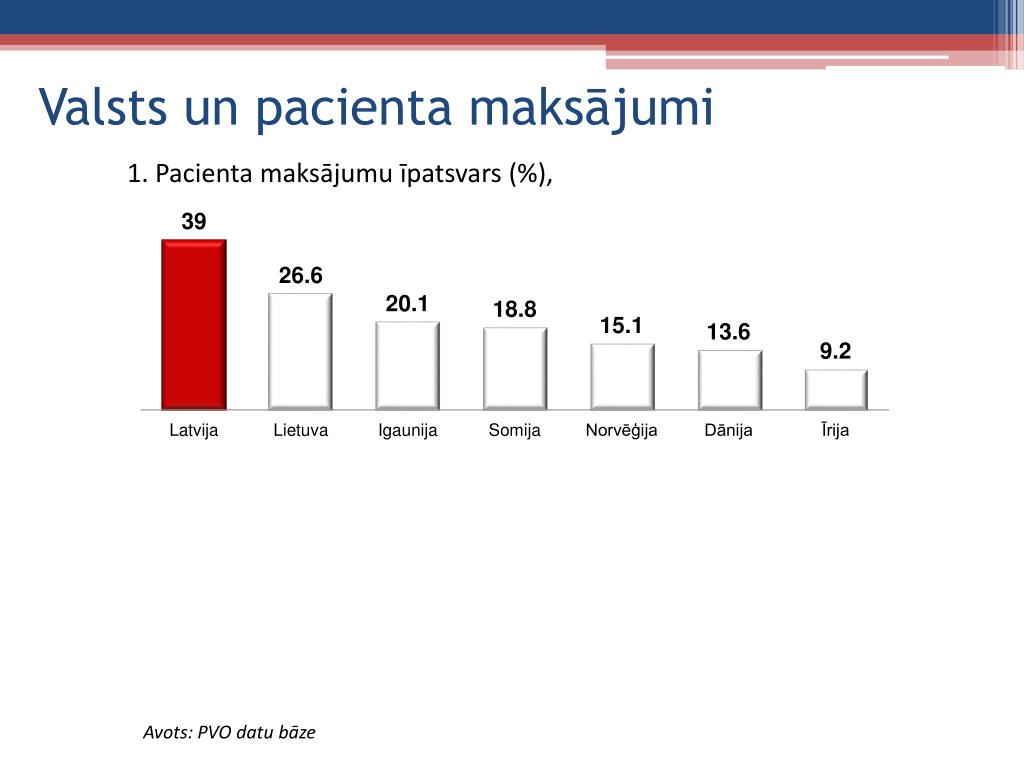 Valsts un pacienta maksājumi

1. Pacienta maksājumu īpatsvars (%),

39
26.6
20.1
18.8
15.1
13.6
9.2

Latvija
Lietuva
Igaunija
Somija
Norvēģija
Dānija
Īrija

Avots: PVO datu bāze